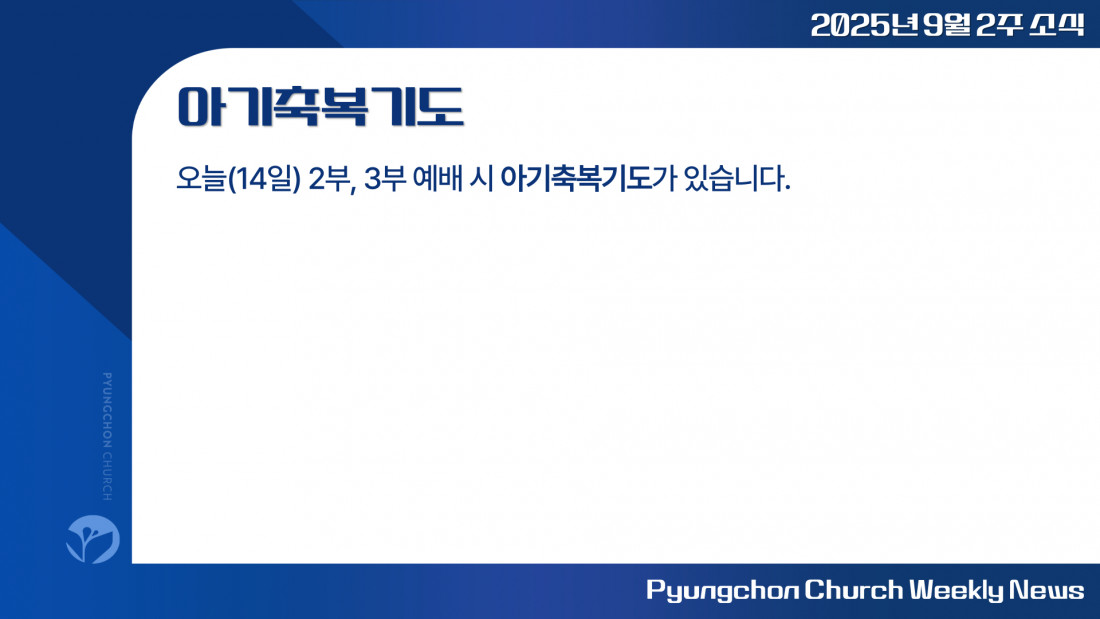 2025년 9월 2주 소식

아기축복기도

오늘(14일) 2부, 3부 예배 시 아기축복기도가 있습니다.

PYUNGCHON CHURCH

Pyungchon Church Weekly News